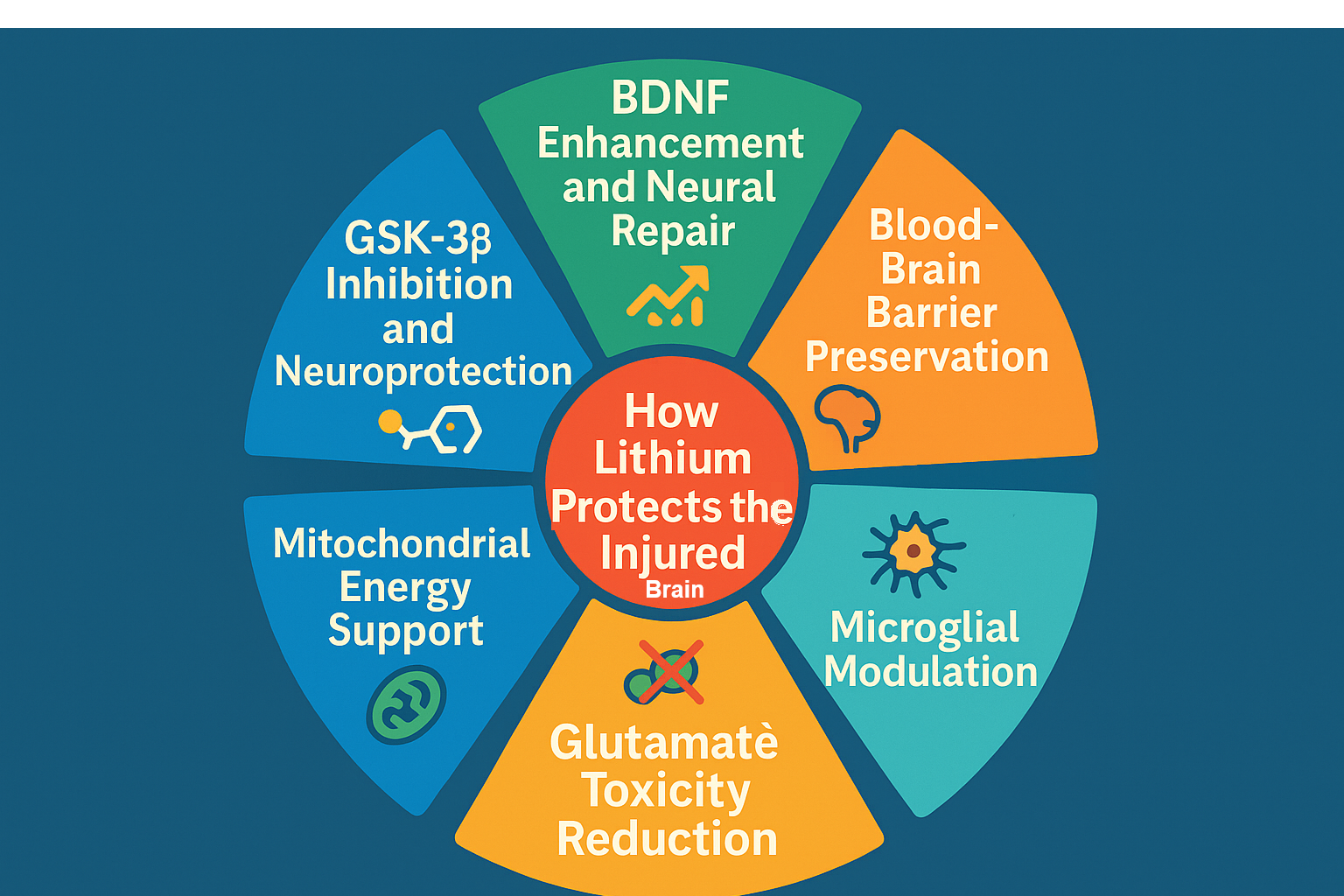 How Lithium Protects the Injured Brain

BDNF Enhancement and Neural Repair

Blood-Brain Barrier Preservation

Microglial Modulation

Glutamatè Toxicity Reduction

Mitochondrial Energy Support

GSK-3β Inhibition and Neuroprotection